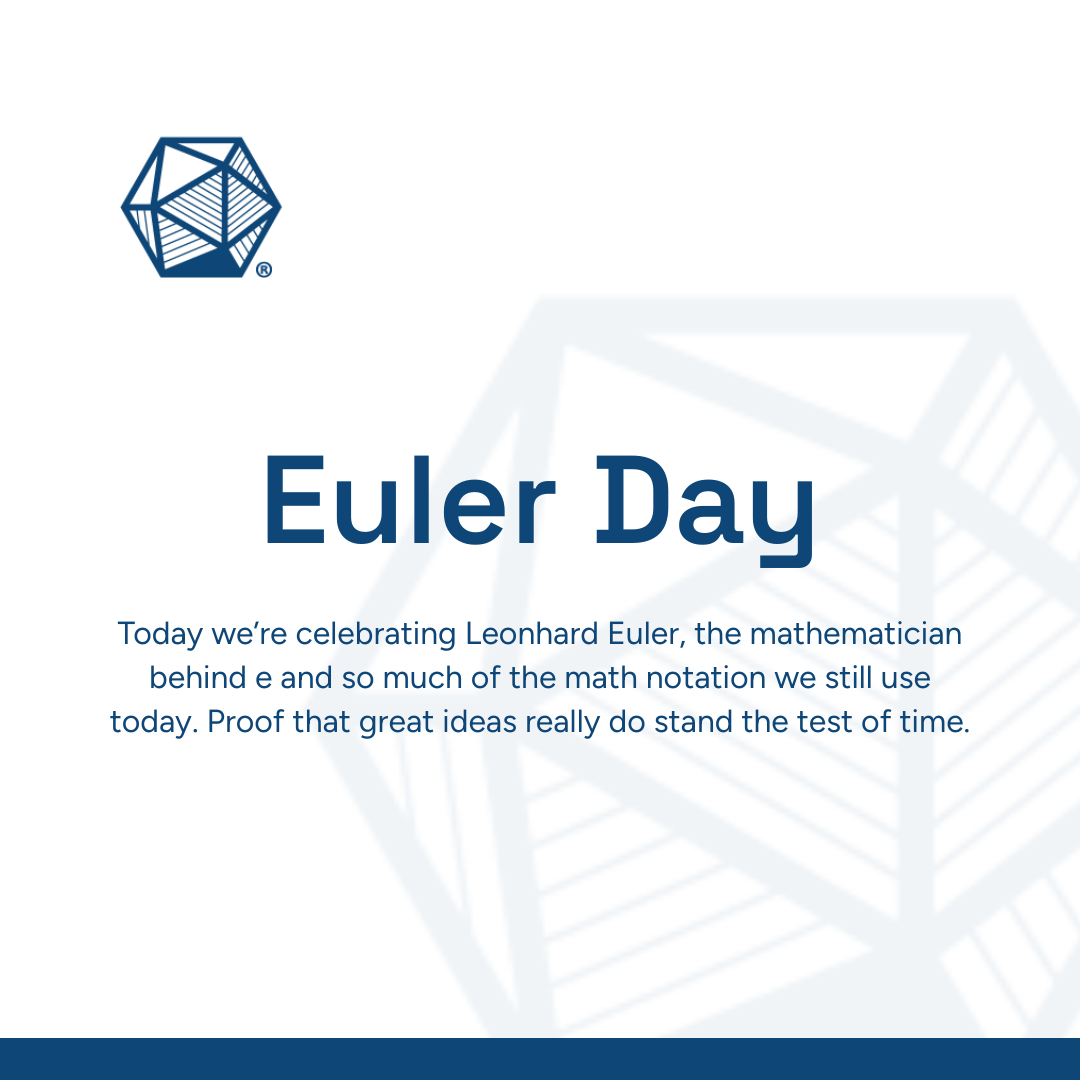 ®

Euler Day

Today we’re celebrating Leonhard Euler, the mathematician behind e and so much of the math notation we still use today. Proof that great ideas really do stand the test of time.